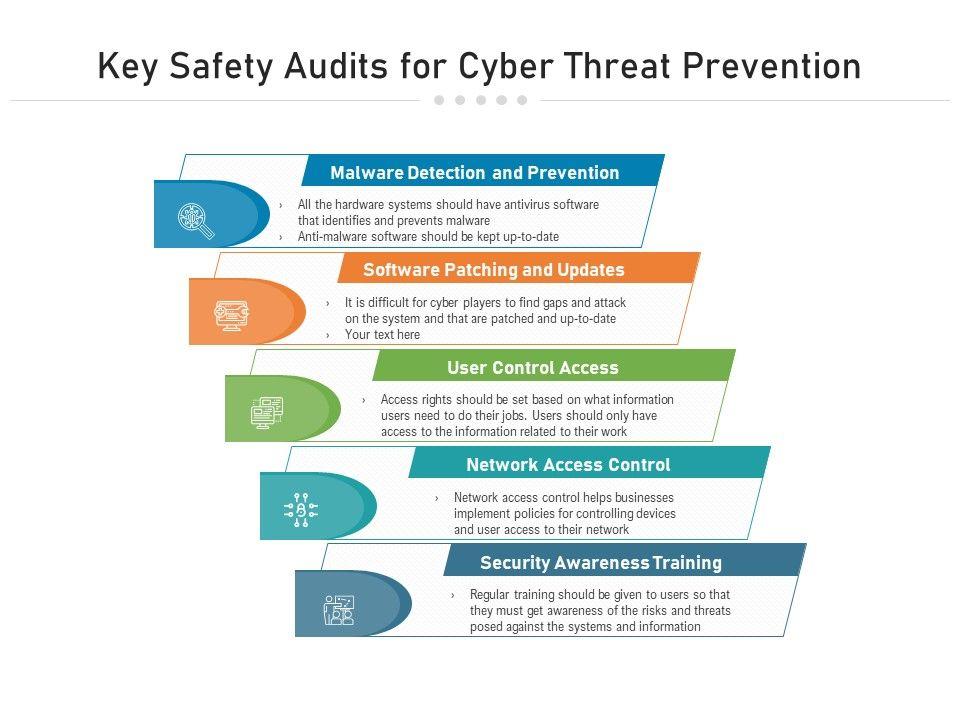 Key Safety Audits for Cyber Threat Prevention

Malware Detection and Prevention

› All the hardware systems should have antivirus software that identifies and prevents malware
› Anti-malware software should be kept up-to-date

Software Patching and Updates

› It is difficult for cyber players to find gaps and attack on the system and that are patched and up-to-date
› Your text here

User Control Access

› Access rights should be set based on what information users need to do their jobs. Users should only have access to the information related to their work

Network Access Control

› Network access control helps businesses implement policies for controlling devices and user access to their network

Security Awareness Training

› Regular training should be given to users so that they must get awareness of the risks and threats posed against the systems and information